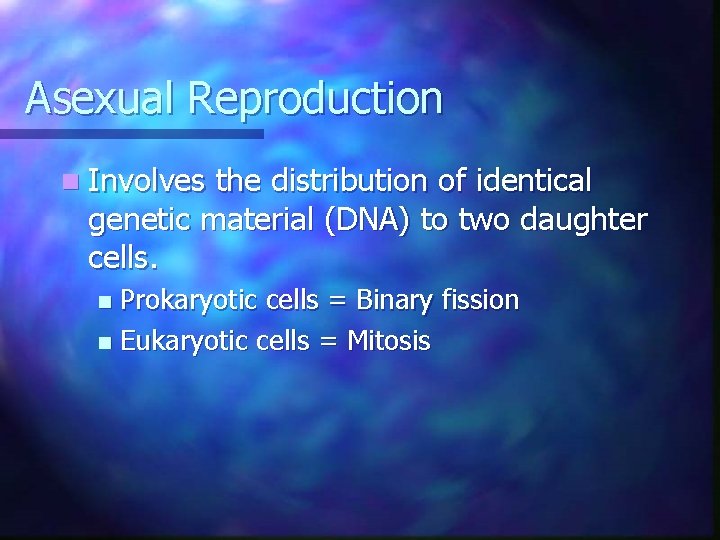 Asexual Reproduction

Involves the distribution of identical genetic material (DNA) to two daughter cells.

Prokaryotic cells = Binary fission

Eukaryotic cells = Mitosis